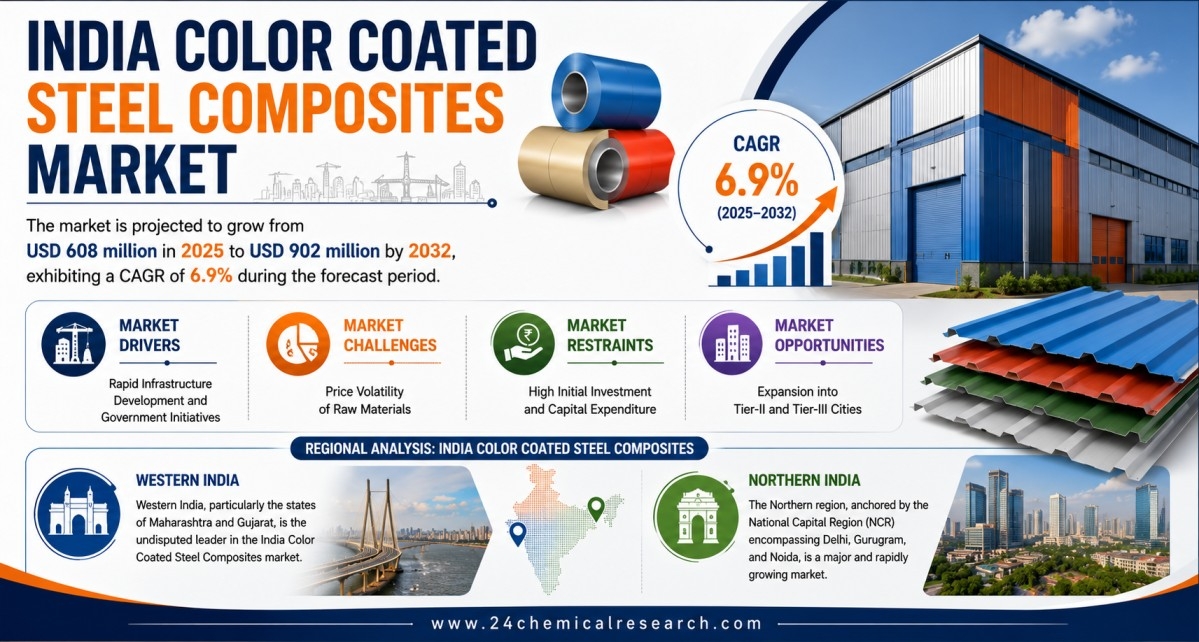 INDIA COLOR COATED STEEL COMPOSITES MARKET

CAGR
6.9%
(2025–2032)

The market is projected to grow from USD 608 million in 2025 to USD 902 million by 2032, exhibiting a CAGR of 6.9% during the forecast period.

MARKET DRIVERS
Rapid Infrastructure Development and Government Initiatives

MARKET CHALLENGES
Price Volatility of Raw Materials

MARKET RESTRAINTS
High Initial Investment and Capital Expenditure

MARKET OPPORTUNITIES
Expansion into Tier-II and Tier-III Cities

REGIONAL ANALYSIS: INDIA COLOR COATED STEEL COMPOSITES

WESTERN INDIA
Western India, particularly the states of Maharashtra and Gujarat, is the undisputed leader in the India Color Coated Steel Composites market.

NORTHERN INDIA
The Northern region, anchored by the National Capital Region (NCR) encompassing Delhi, Gurugram, and Noida, is a major and rapidly growing market.

www.24chemicalresearch.com